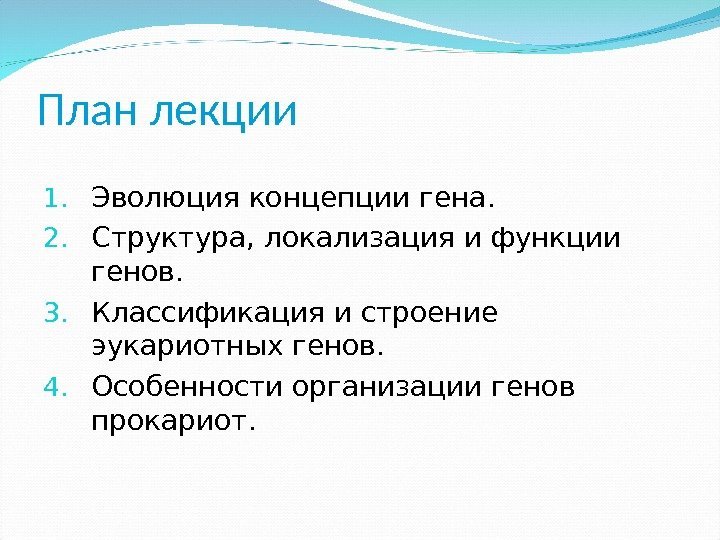 План лекции

1. Эволюция концепции гена.
2. Структура, локализация и функции генов.
3. Классификация и строение эукариотных генов.
4. Особенности организации генов прокариот.